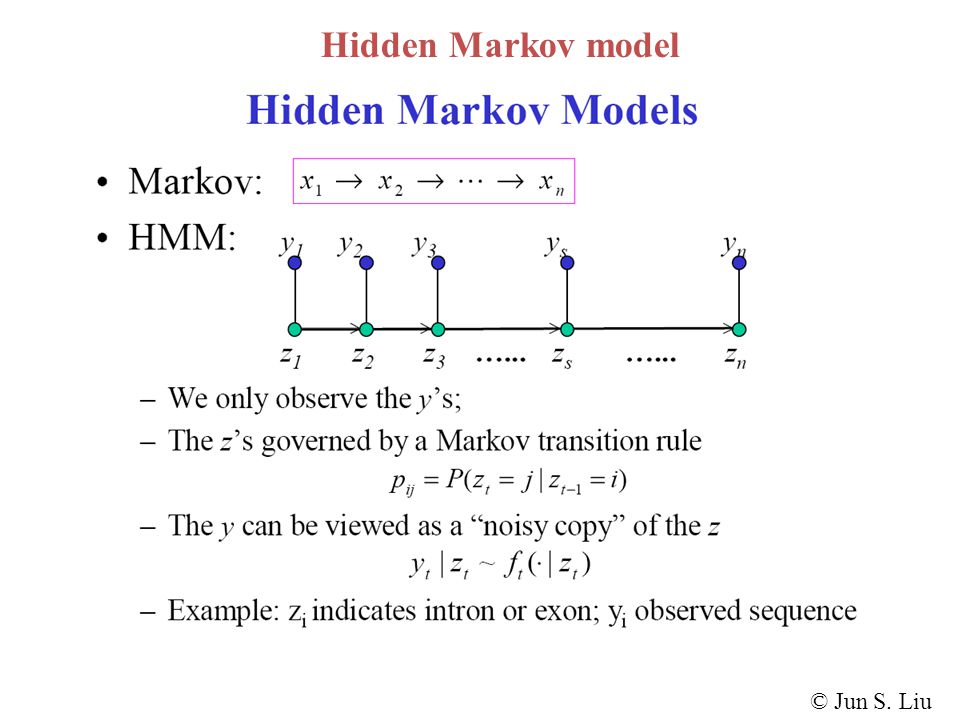 Hidden Markov model

Hidden Markov Models

• Markov: $x_1 \rightarrow x_2 \rightarrow \cdots \rightarrow x_n$

• HMM:

$y_1$ $y_2$ $y_3$ $y_s$ $y_n$

$z_1$ $z_2$ $z_3$ …... $z_s$ …... $z_n$

– We only observe the $y$'s;

– The $z$'s governed by a Markov transition rule

$p_{ij} = P(z_t = j \mid z_{t-1} = i)$

– The $y$ can be viewed as a "noisy copy" of the $z$

$y_t \mid z_t \sim f_t(\cdot \mid z_t)$

– Example: $z_i$ indicates intron or exon; $y_i$ observed sequence

© Jun S. Liu